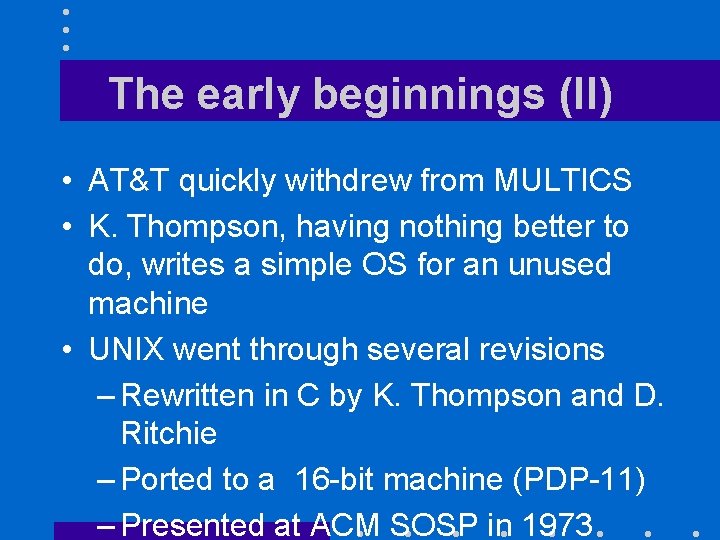 The early beginnings (II)

• AT&T quickly withdrew from MULTICS

• K. Thompson, having nothing better to do, writes a simple OS for an unused machine

• UNIX went through several revisions

– Rewritten in C by K. Thompson and D. Ritchie

– Ported to a 16-bit machine (PDP-11)

– Presented at ACM SOSP in 1973